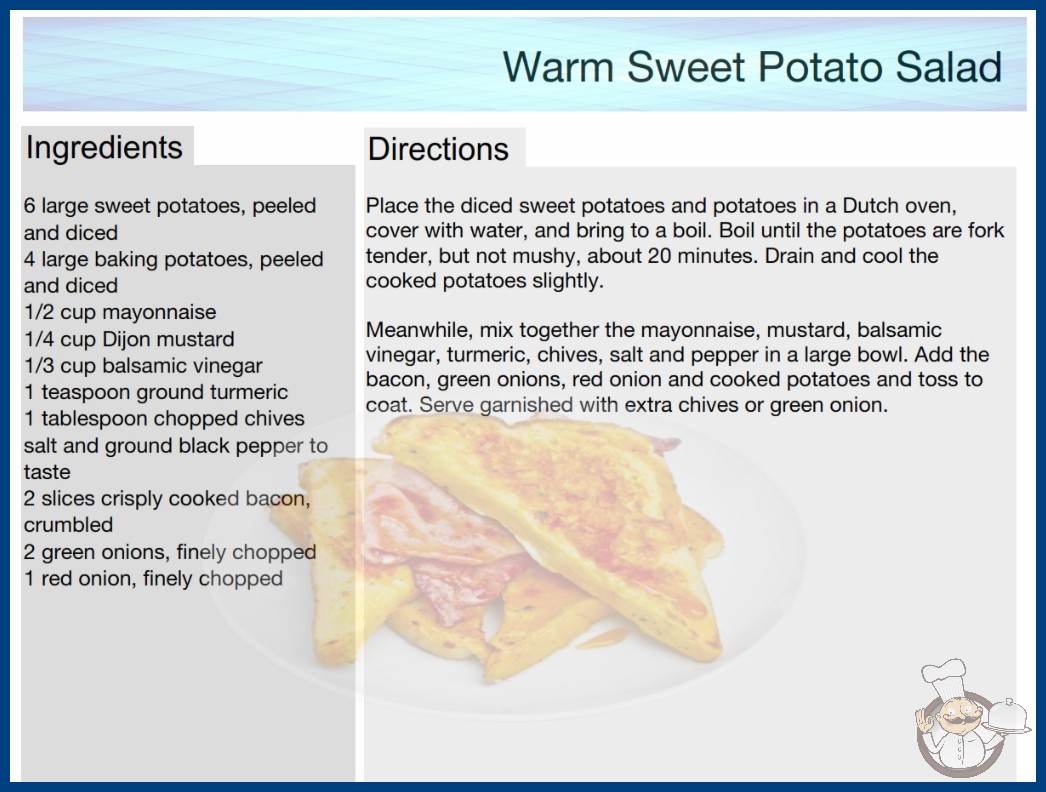 Warm Sweet Potato Salad

Ingredients

6 large sweet potatoes, peeled and diced
4 large baking potatoes, peeled and diced
1/2 cup mayonnaise
1/4 cup Dijon mustard
1/3 cup balsamic vinegar
1 teaspoon ground turmeric
1 tablespoon chopped chives
salt and ground black pepper to taste
2 slices crisply cooked bacon, crumbled
2 green onions, finely chopped
1 red onion, finely chopped

Directions

Place the diced sweet potatoes and potatoes in a Dutch oven, cover with water, and bring to a boil. Boil until the potatoes are fork tender, but not mushy, about 20 minutes. Drain and cool the cooked potatoes slightly.

Meanwhile, mix together the mayonnaise, mustard, balsamic vinegar, turmeric, chives, salt and pepper in a large bowl. Add the bacon, green onions, red onion and cooked potatoes and toss to coat. Serve garnished with extra chives or green onion.